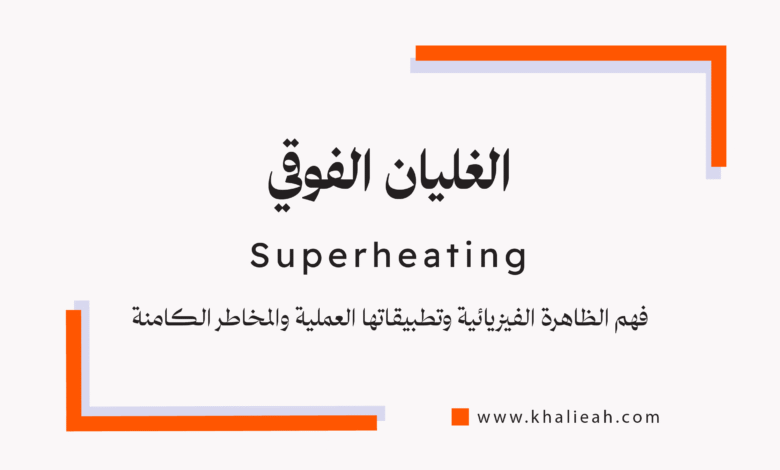 الغليان الفوقي

Superheating

فهم الظاهرة الفيزيائية وتطبيقاتها العملية والمخاطر الكامنة

www.khalieah.com